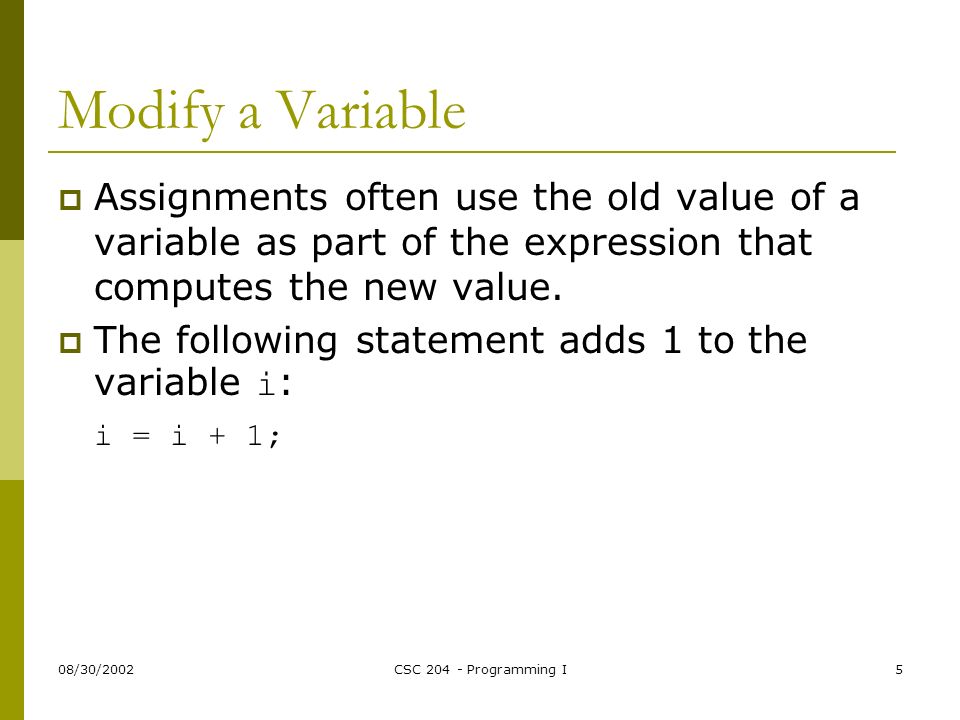 Modify a Variable

Assignments often use the old value of a variable as part of the expression that computes the new value.

The following statement adds 1 to the variable i:

i = i + 1;

08/30/2002

CSC 204 - Programming I

5